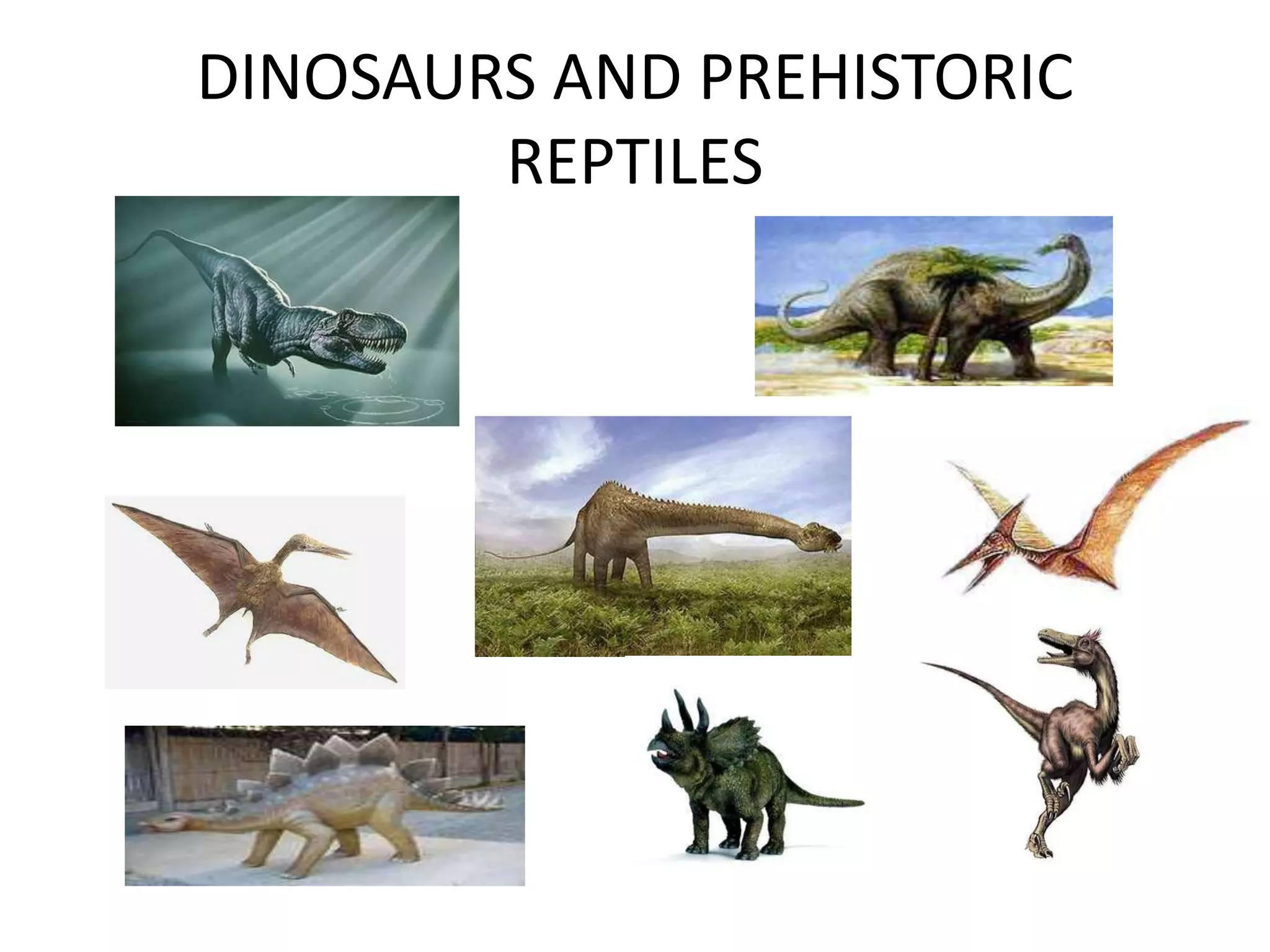 DINOSAURS AND PREHISTORIC REPTILES